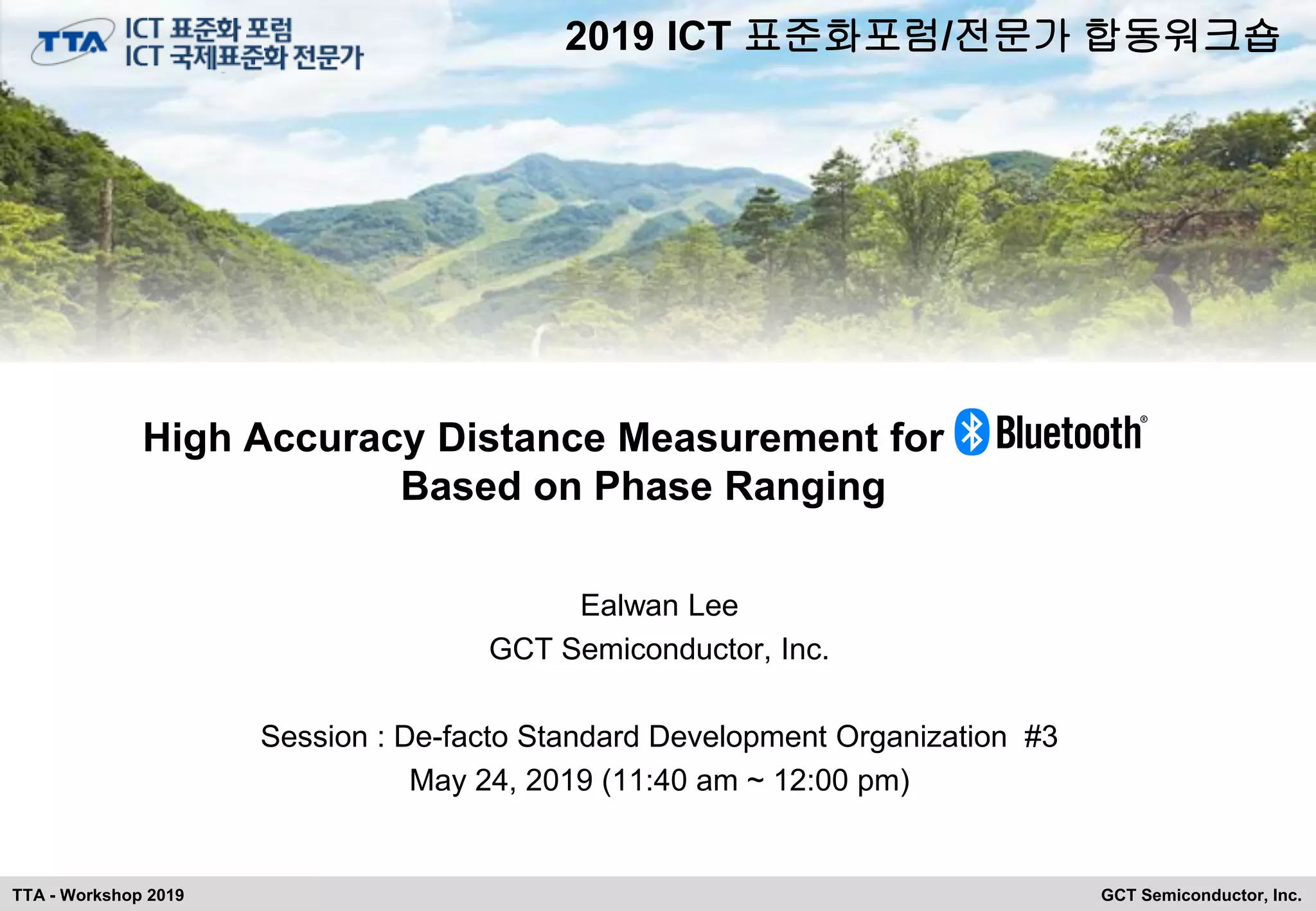 TTA ICT 표준화 포럼
ICT 국제표준화 전문가

2019 ICT 표준화포럼/전문가 합동워크숍

High Accuracy Distance Measurement for Bluetooth®
Based on Phase Ranging

Ealwan Lee
GCT Semiconductor, Inc.

Session : De-facto Standard Development Organization #3
May 24, 2019 (11:40 am ~ 12:00 pm)

TTA - Workshop 2019

GCT Semiconductor, Inc.